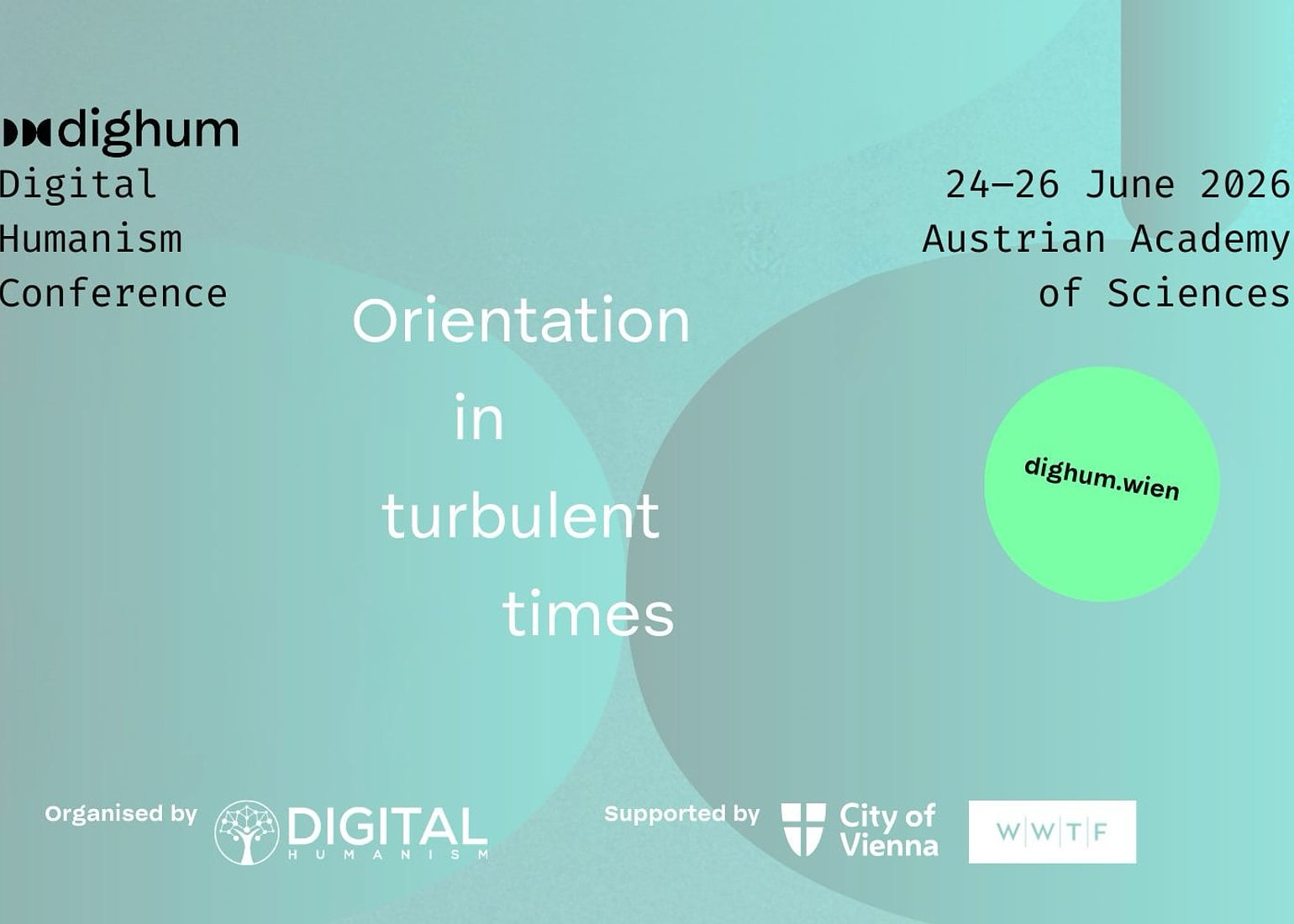 dighum
Digital
Humanism
Conference

24–26 June 2026
Austrian Academy
of Sciences

Orientation
in
turbulent
times

dighum.wien

Organised by DIGITAL HUMANISM

Supported by City of Vienna

W|W|T|F